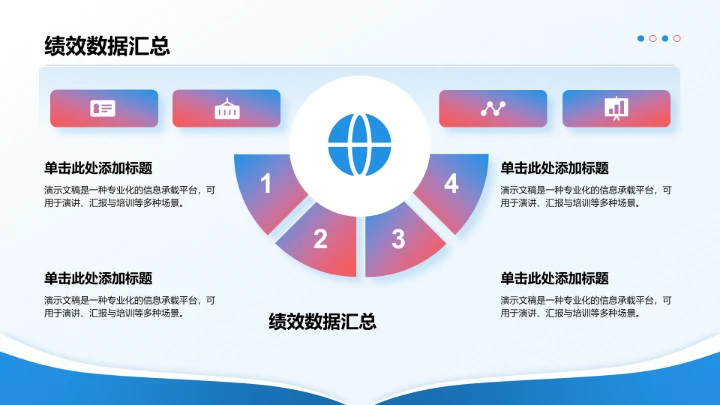 绩效数据汇总

单击此处添加标题

演示文稿是一种专业化的信息承载平台，可用于演讲、汇报与培训等多种场景。

单击此处添加标题

演示文稿是一种专业化的信息承载平台，可用于演讲、汇报与培训等多种场景。

1

2

3

4

绩效数据汇总

单击此处添加标题

演示文稿是一种专业化的信息承载平台，可用于演讲、汇报与培训等多种场景。

单击此处添加标题

演示文稿是一种专业化的信息承载平台，可用于演讲、汇报与培训等多种场景。